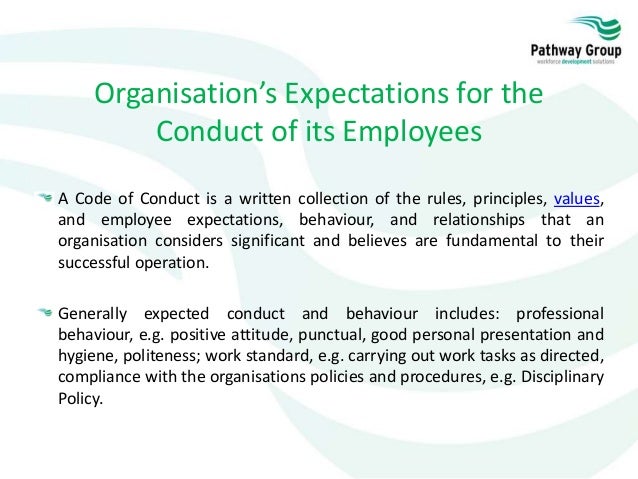 Pathway Group
workforce development solutions

Organisation's Expectations for the Conduct of its Employees

A Code of Conduct is a written collection of the rules, principles, values, and employee expectations, behaviour, and relationships that an organisation considers significant and believes are fundamental to their successful operation.

Generally expected conduct and behaviour includes: professional behaviour, e.g. positive attitude, punctual, good personal presentation and hygiene, politeness; work standard, e.g. carrying out work tasks as directed, compliance with the organisations policies and procedures, e.g. Disciplinary Policy.